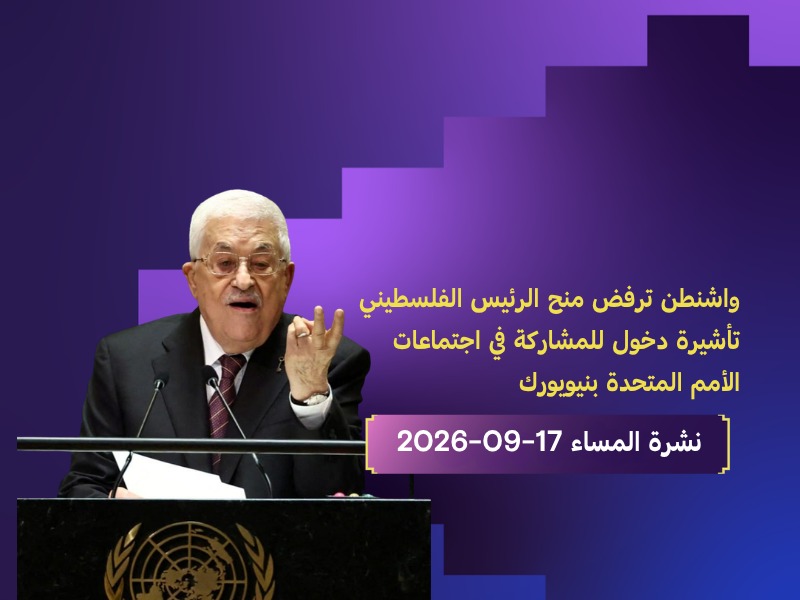 واشنطن ترفض منح الرئيس الفلسطيني تأشيرة دخول للمشاركة في اجتماعات الأمم المتحدة بنيويورك

نشرة المساء 17-09-2026